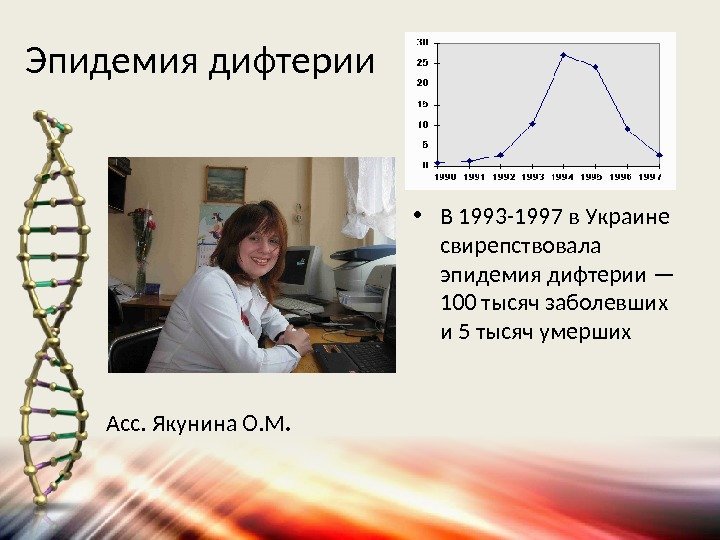 Эпидемия дифтерии

30
25
20
15
10
5
0
1990 1991 1992 1993 1994 1995 1996 1997

• В 1993-1997 в Украине свирепствовала эпидемия дифтерии — 100 тысяч заболевших и 5 тысяч умерших

Асс. Якунина О.М.